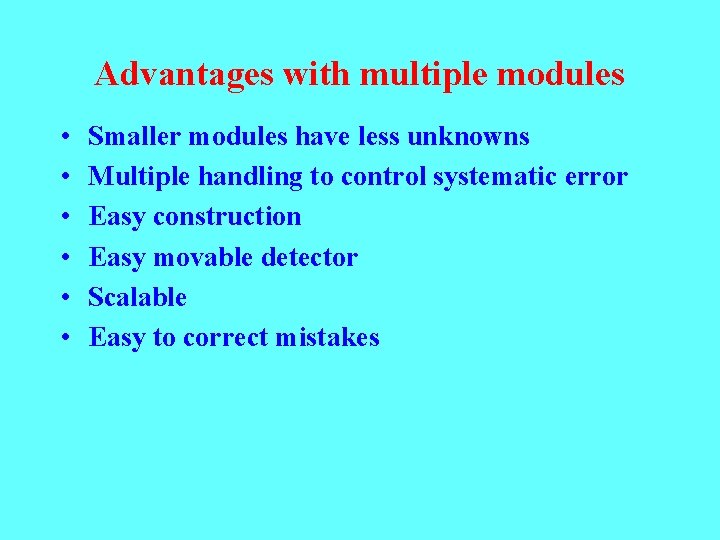 Advantages with multiple modules

• Smaller modules have less unknowns
• Multiple handling to control systematic error
• Easy construction
• Easy movable detector
• Scalable
• Easy to correct mistakes